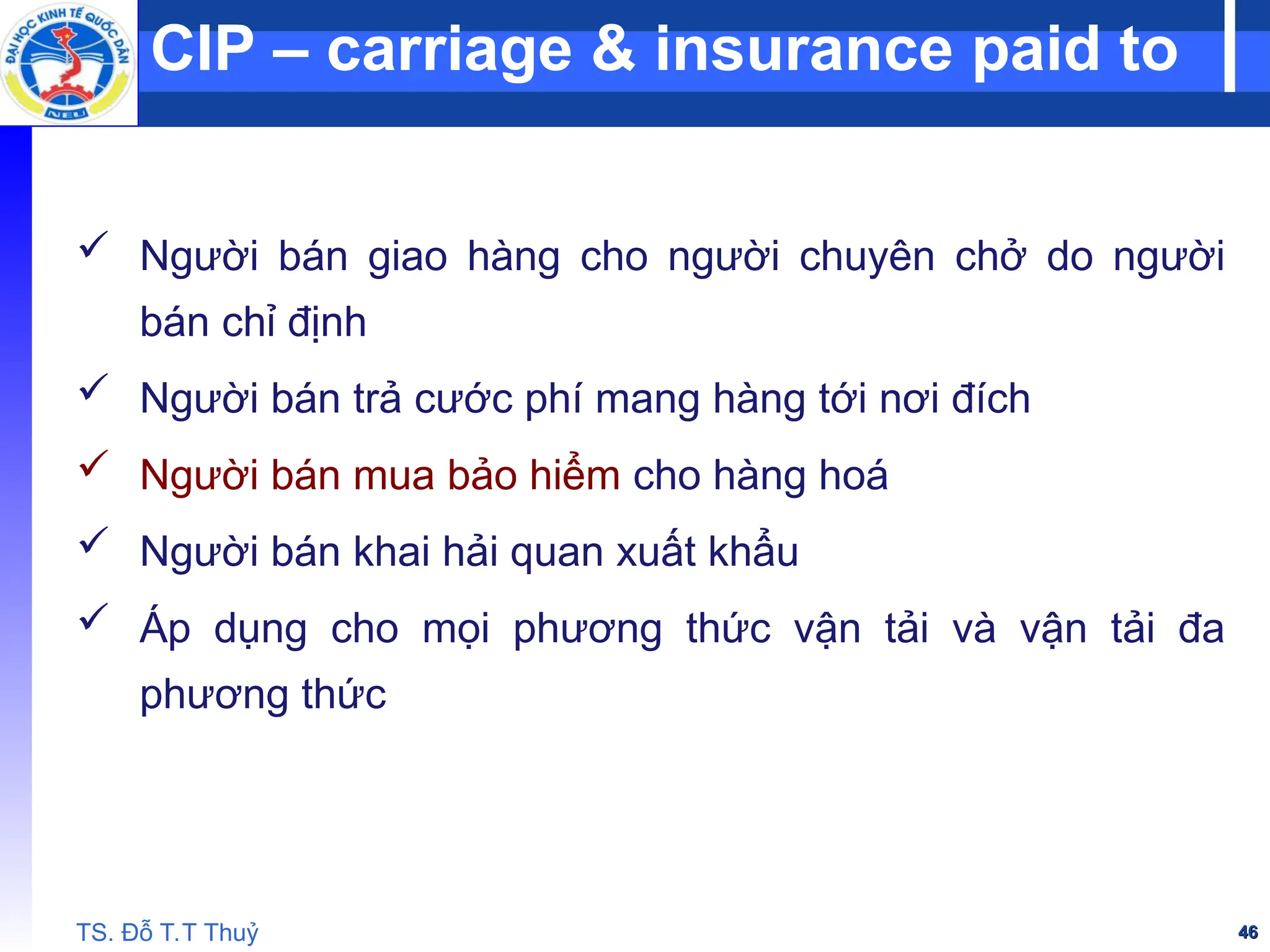 ĐẠI HỌC KINH TẾ QUỐC DÂN
NEU

CIP – carriage & insurance paid to

✓ Người bán giao hàng cho người chuyên chở do người bán chỉ định

✓ Người bán trả cước phí mang hàng tới nơi đích

✓ Người bán mua bảo hiểm cho hàng hoá

✓ Người bán khai hải quan xuất khẩu

✓ Áp dụng cho mọi phương thức vận tải và vận tải đa phương thức

TS. Đỗ T.T Thuỷ

46